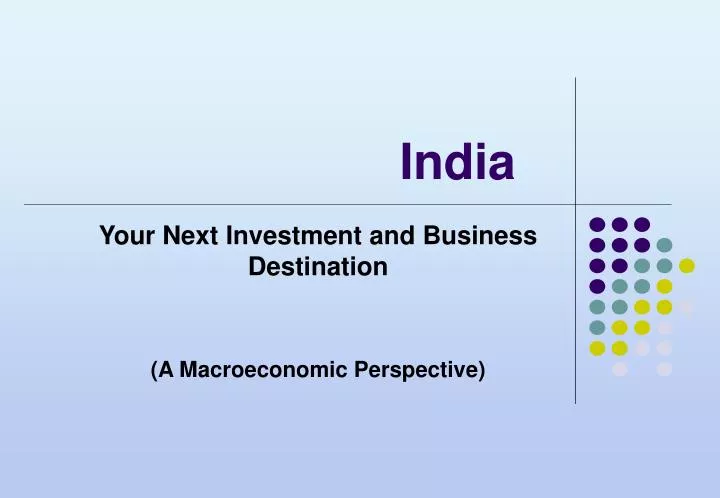 India

Your Next Investment and Business Destination

(A Macroeconomic Perspective)